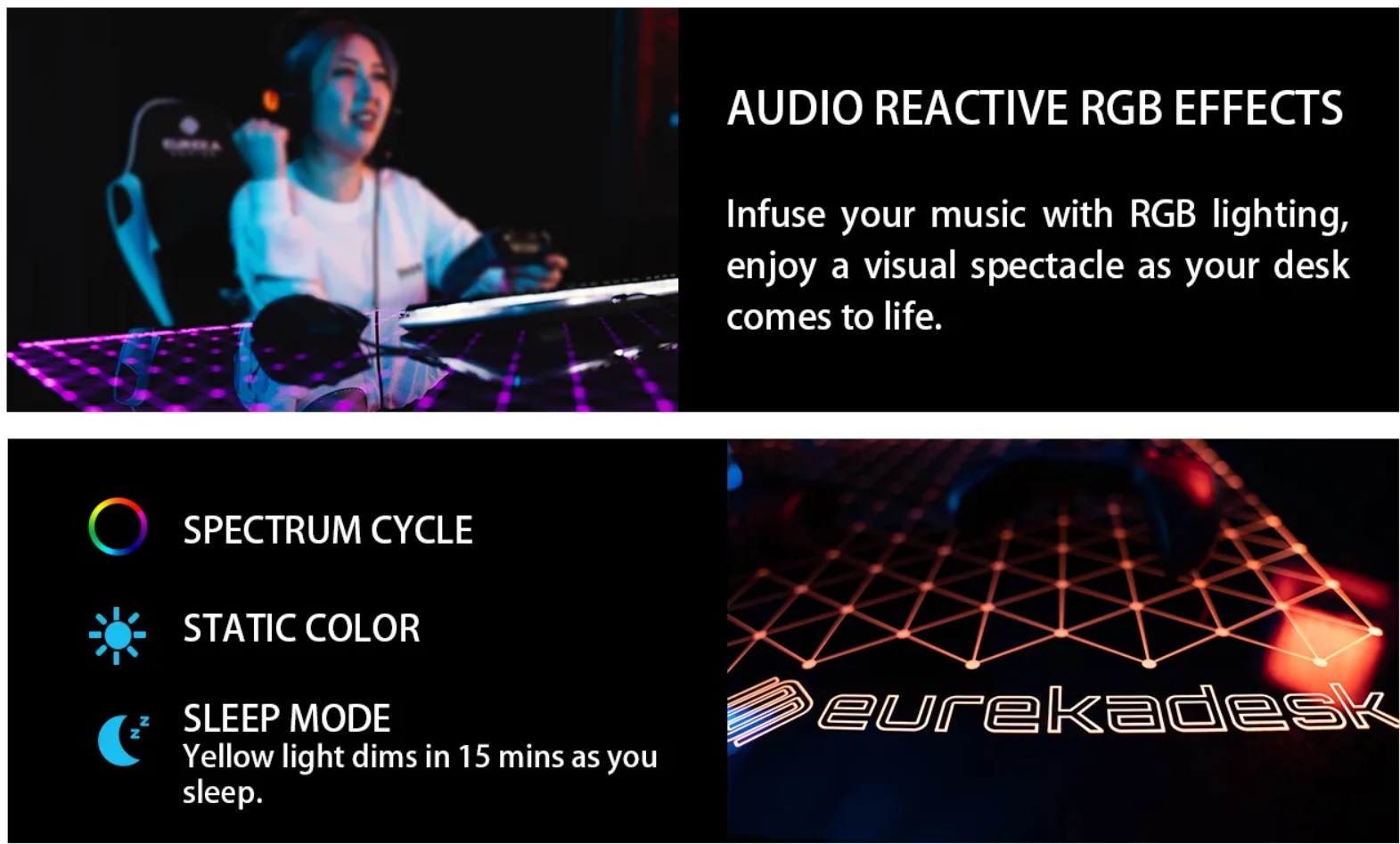 AUDIO REACTIVE RGB EFFECTS

Infuse your music with RGB lighting, enjoy a visual spectacle as your desk comes to life.

SPECTRUM CYCLE

STATIC COLOR

SLEEP MODE
Yellow light dims in 15 mins as you sleep.

eurekadesk